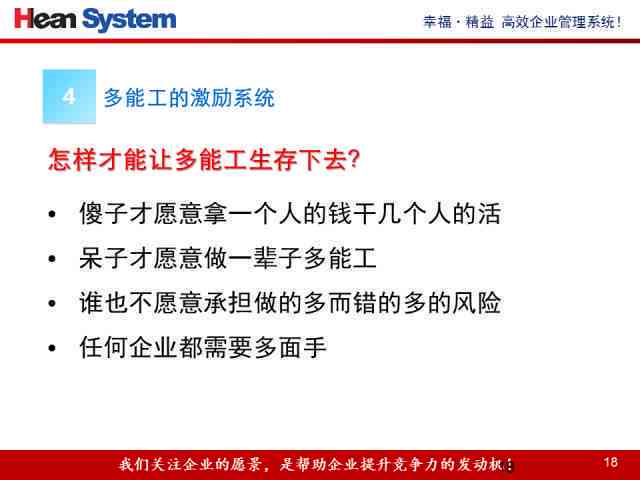 Hean System

幸福 · 精益 高效企业管理系统！

4 多能工的激励系统

怎样才能让多能工生存下去?

• 傻子才愿意拿一个人的钱干几个人的活
• 呆子才愿意做一辈子多能工
• 谁也不愿意承担做的多而错的多的风险
• 任何企业都需要多面手

我们关注企业的愿景，是帮助企业提升竞争力的发动机！

18